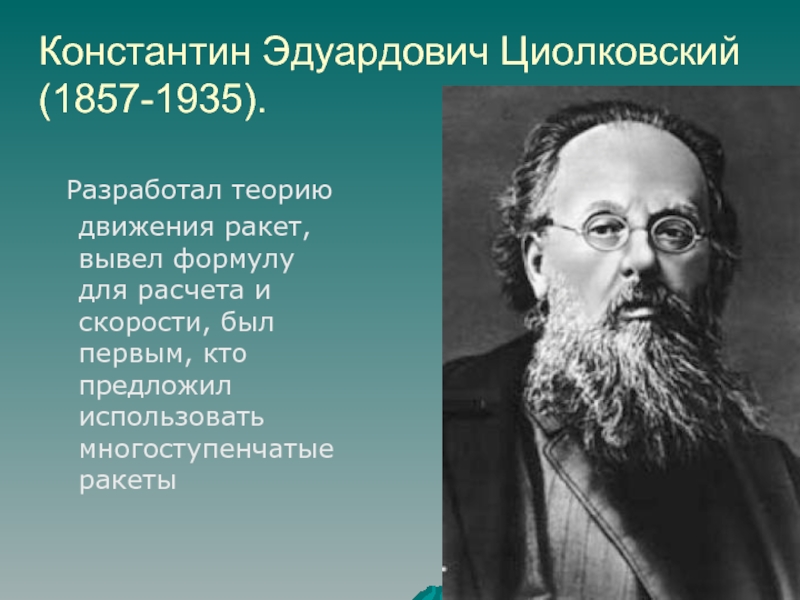 Константин Эдуардович Циолковский (1857-1935).

Разработал теорию движения ракет, вывел формулу для расчета и скорости, был первым, кто предложил использовать многоступенчатые ракеты